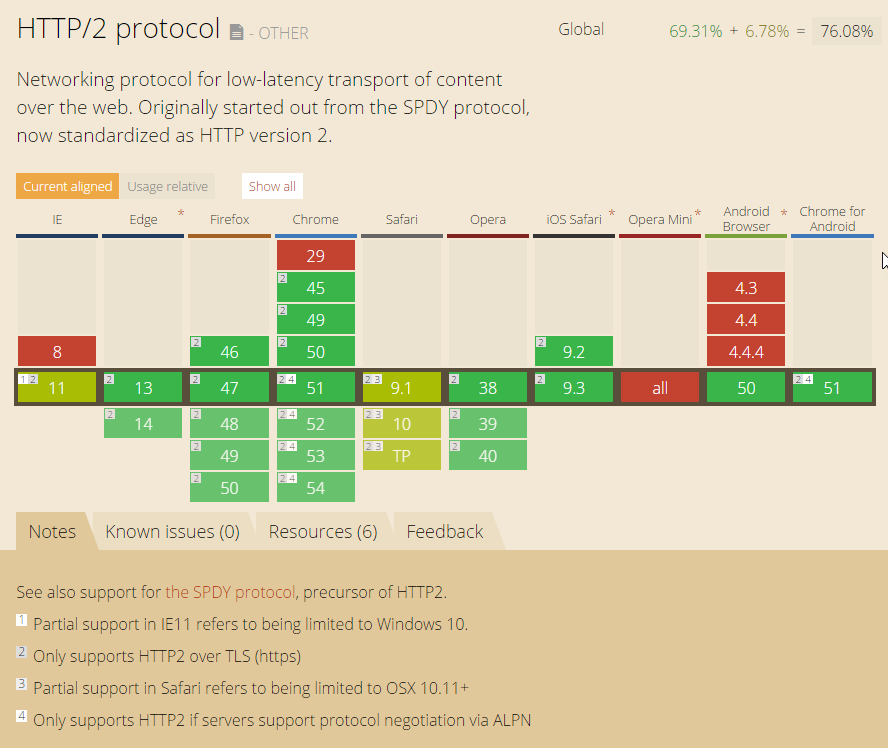 HTTP/2 protocol - OTHER

Global 69.31% + 6.78% = 76.08%

Networking protocol for low-latency transport of content over the web. Originally started out from the SPDY protocol, now standardized as HTTP version 2.

Current aligned Usage relative Show all

| IE | Edge * | Firefox | Chrome | Safari | Opera | iOS Safari * | Opera Mini * | Android Browser * | Chrome for Android |
|---|---|---|---|---|---|---|---|---|---|
| | | | 29 | | | | | | |
| | | | 2 45 | | | | | 4.3 | |
| | | | 2 49 | | | | | 4.4 | |
| 8 | | 2 46 | 2 50 | | | 2 9.2 | | 4.4.4 | |
| 1 2 11 | 2 13 | 2 47 | 2 4 51 | 2 3 9.1 | 2 38 | 2 9.3 | all | 50 | 2 4 51 |
| | 2 14 | 2 48 | 2 4 52 | 2 3 10 | 2 39 | | | | |
| | | 2 49 | 2 4 53 | 2 3 TP | 2 40 | | | | |
| | | 2 50 | 2 4 54 | | | | | | |

Notes Known issues (0) Resources (6) Feedback

See also support for the SPDY protocol, precursor of HTTP2.

1 Partial support in IE11 refers to being limited to Windows 10.

2 Only supports HTTP2 over TLS (https)

3 Partial support in Safari refers to being limited to OSX 10.11+

4 Only supports HTTP2 if servers support protocol negotiation via ALPN